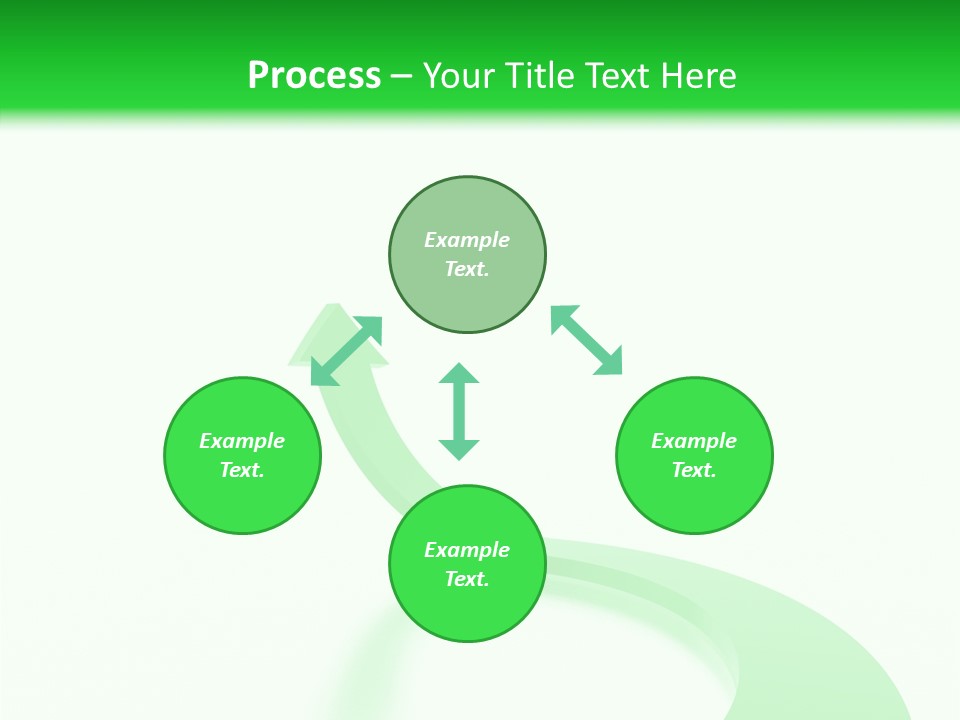 Process – Your Title Text Here

Example Text.

Example Text.

Example Text.

Example Text.